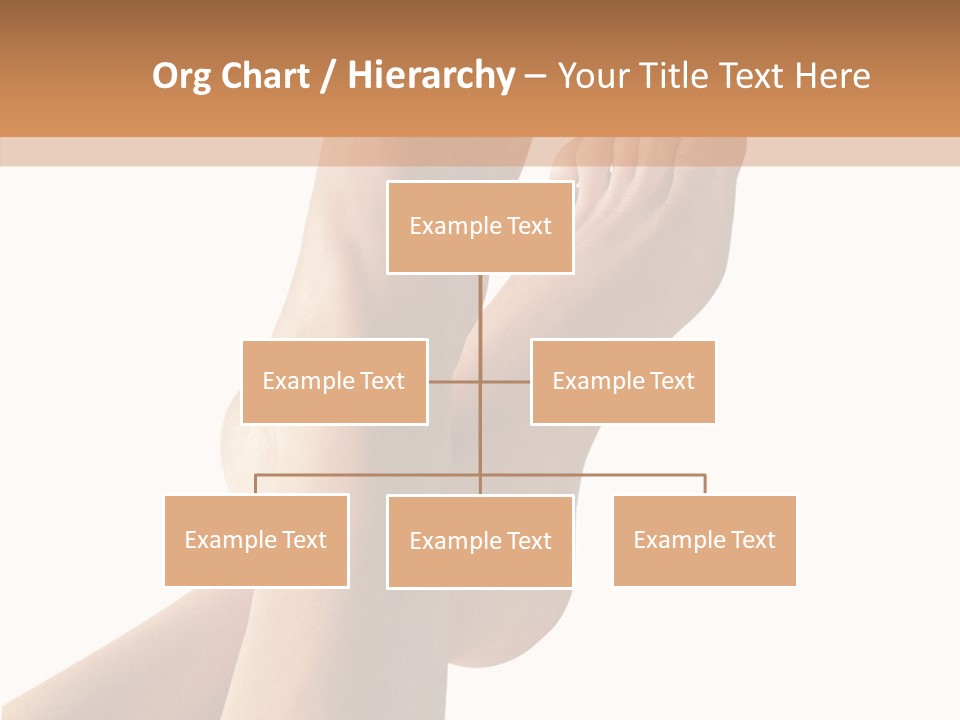 Org Chart / Hierarchy – Your Title Text Here

Example Text

Example Text

Example Text

Example Text

Example Text

Example Text